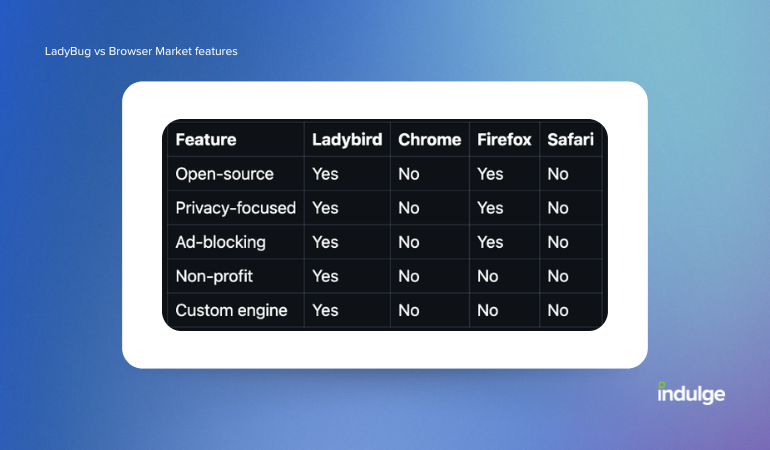 LadyBug vs Browser Market features

| Feature | Ladybird | Chrome | Firefox | Safari |
|---|---|---|---|---|
| Open-source | Yes | No | Yes | No |
| Privacy-focused | Yes | No | Yes | No |
| Ad-blocking | Yes | No | Yes | No |
| Non-profit | Yes | No | No | No |
| Custom engine | Yes | No | No | No |

indulge